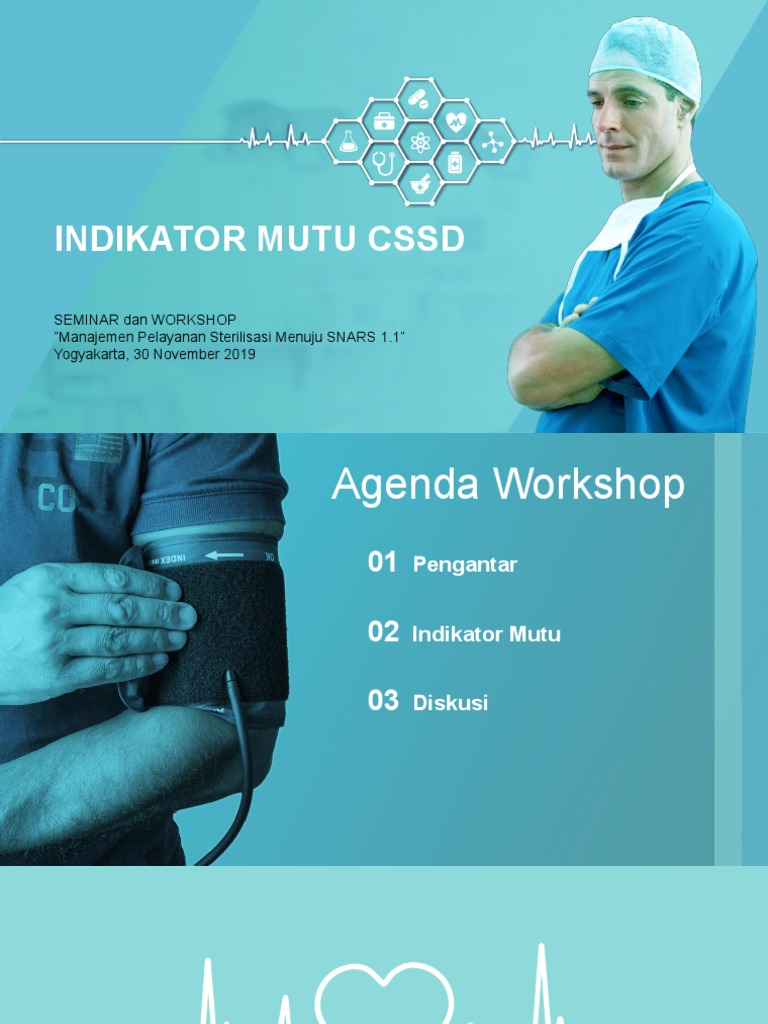 INDIKATOR MUTU CSSD

SEMINAR dan WORKSHOP
"Manajemen Pelayanan Sterilisasi Menuju SNARS 1.1"
Yogyakarta, 30 November 2019

CO

INDEX OK

Agenda Workshop

01 Pengantar

02 Indikator Mutu

03 Diskusi